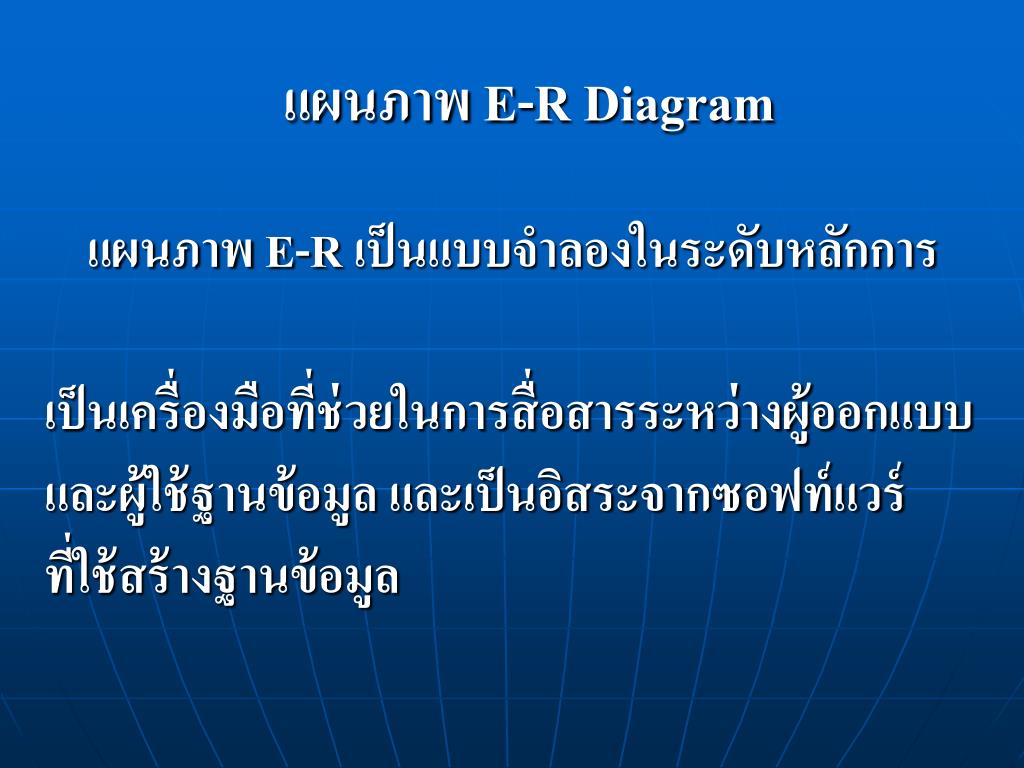 แผนภาพ E-R Diagram

แผนภาพ E-R เป็นแบบจำลองในระดับหลักการ

เป็นเครื่องมือที่ช่วยในการสื่อสารระหว่างผู้ออกแบบและผู้ใช้ฐานข้อมูล และเป็นอิสระจากซอฟท์แวร์ที่ใช้สร้างฐานข้อมูล